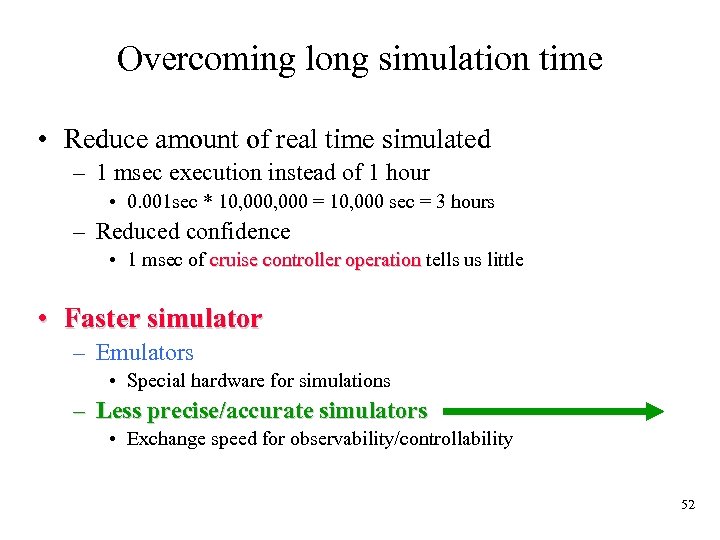 Overcoming long simulation time

• Reduce amount of real time simulated
– 1 msec execution instead of 1 hour
• 0.001sec * 10,000,000 = 10,000 sec = 3 hours
– Reduced confidence
• 1 msec of cruise controller operation tells us little

• Faster simulator
– Emulators
• Special hardware for simulations
– Less precise/accurate simulators
• Exchange speed for observability/controllability

52